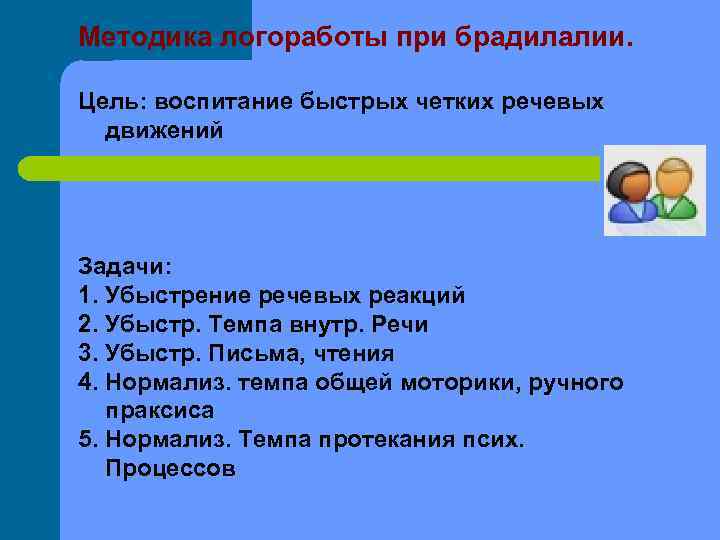 Методика логоработы при брадилалии.

Цель: воспитание быстрых четких речевых движений

Задачи:
1. Убыстрение речевых реакций
2. Убыстр. Темпа внутр. Речи
3. Убыстр. Письма, чтения
4. Нормализ. темпа общей моторики, ручного праксиса
5. Нормализ. Темпа протекания псих. Процессов